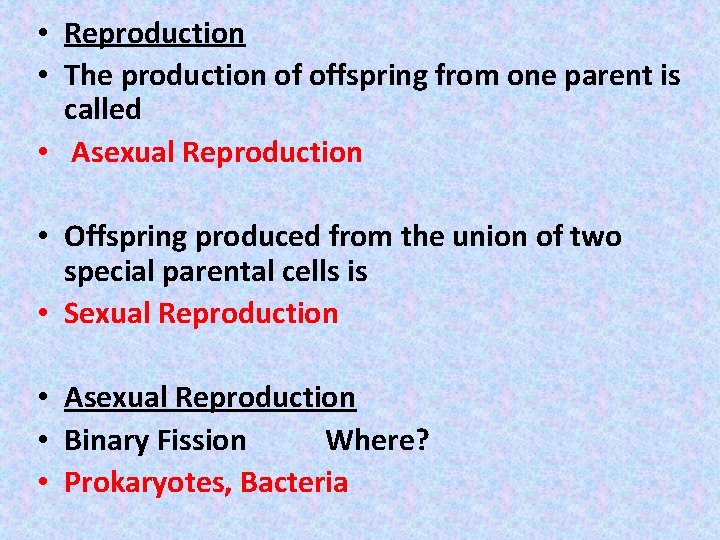 • Reproduction
• The production of offspring from one parent is called
• Asexual Reproduction

• Offspring produced from the union of two special parental cells is
• Sexual Reproduction

• Asexual Reproduction
• Binary Fission Where?
• Prokaryotes, Bacteria